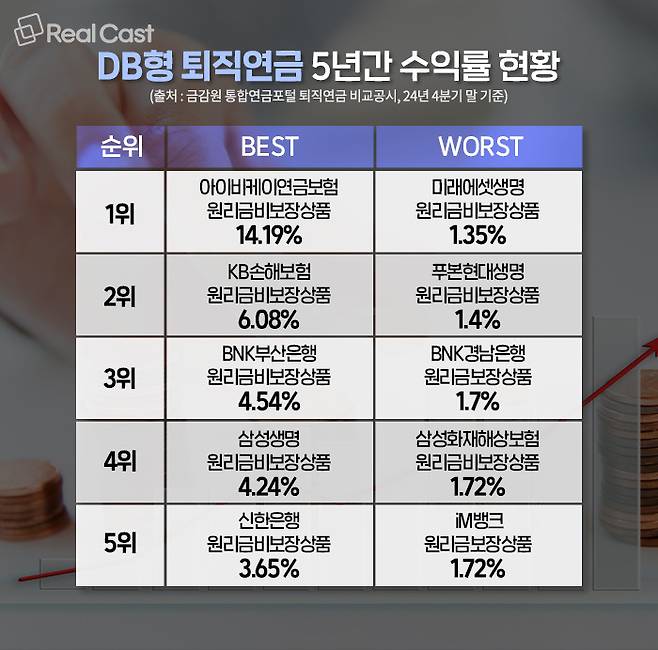 Real Cast

DB형 퇴직연금 5년간 수익률 현황

(출처 : 금감원 통합연금포털 퇴직연금 비교공시, 24년 4분기 말 기준)

| 순위 | BEST | WORST |
|---|---|---|
| 1위 | 아이비케이연금보험 원리금비보장상품 14.19% | 미래에셋생명 원리금비보장상품 1.35% |
| 2위 | KB손해보험 원리금비보장상품 6.08% | 푸본현대생명 원리금비보장상품 1.4% |
| 3위 | BNK부산은행 원리금비보장상품 4.54% | BNK경남은행 원리금보장상품 1.7% |
| 4위 | 삼성생명 원리금비보장상품 4.24% | 삼성화재해상보험 원리금비보장상품 1.72% |
| 5위 | 신한은행 원리금비보장상품 3.65% | iM뱅크 원리금보장상품 1.72% |